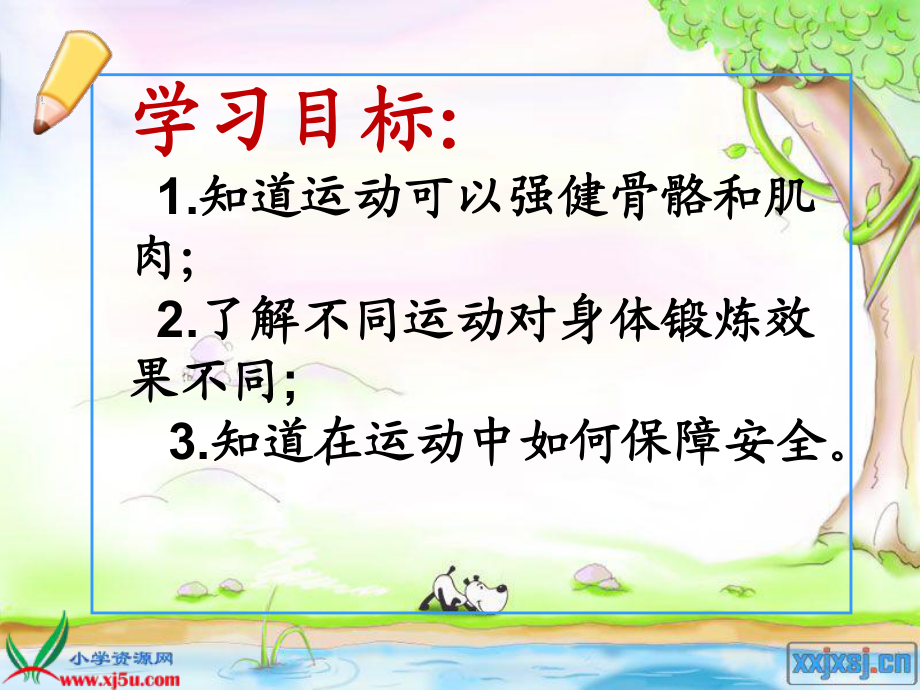 学习目标:

1.知道运动可以强健骨骼和肌肉;

2.了解不同运动对身体锻炼效果不同;

3.知道在运动中如何保障安全。

小学资源网
www.xj5u.com

xxjxsj.cn